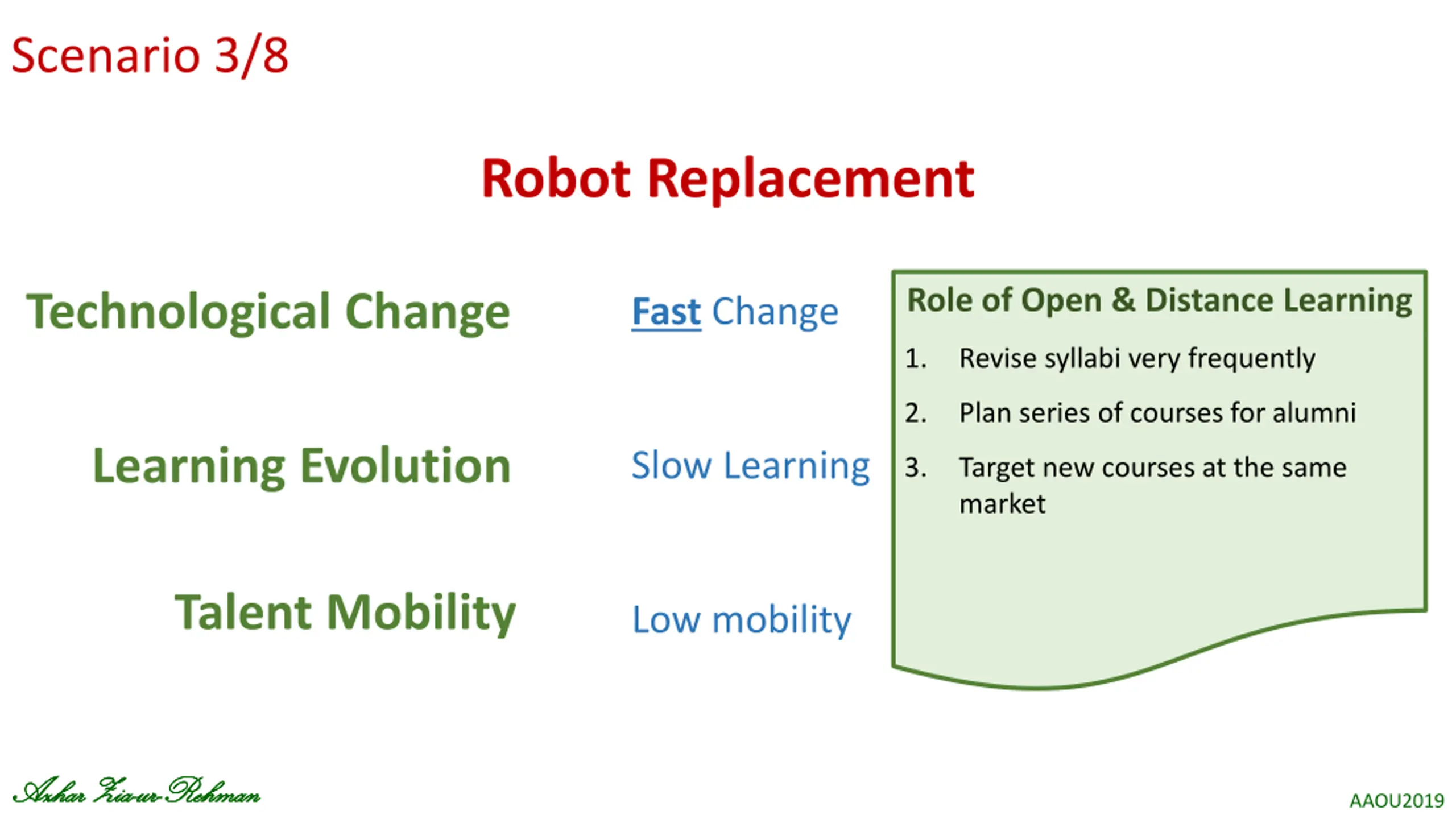 Scenario 3/8

Robot Replacement

Technological Change

Fast Change

Learning Evolution

Slow Learning

Talent Mobility

Low mobility

Role of Open & Distance Learning

1. Revise syllabi very frequently

2. Plan series of courses for alumni

3. Target new courses at the same market

Azhar Zia-ur-Rehman

AAOU2019